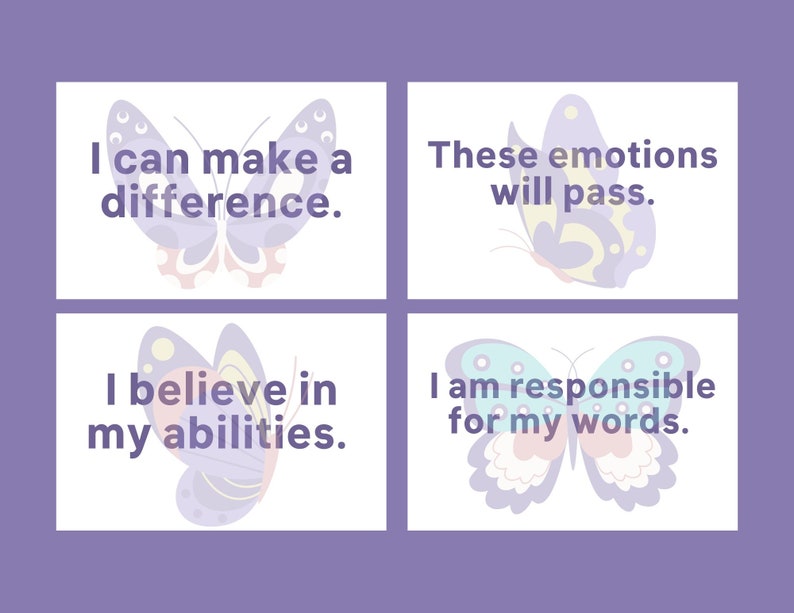 I can make a difference.

These emotions will pass.

I believe in my abilities.

I am responsible for my words.